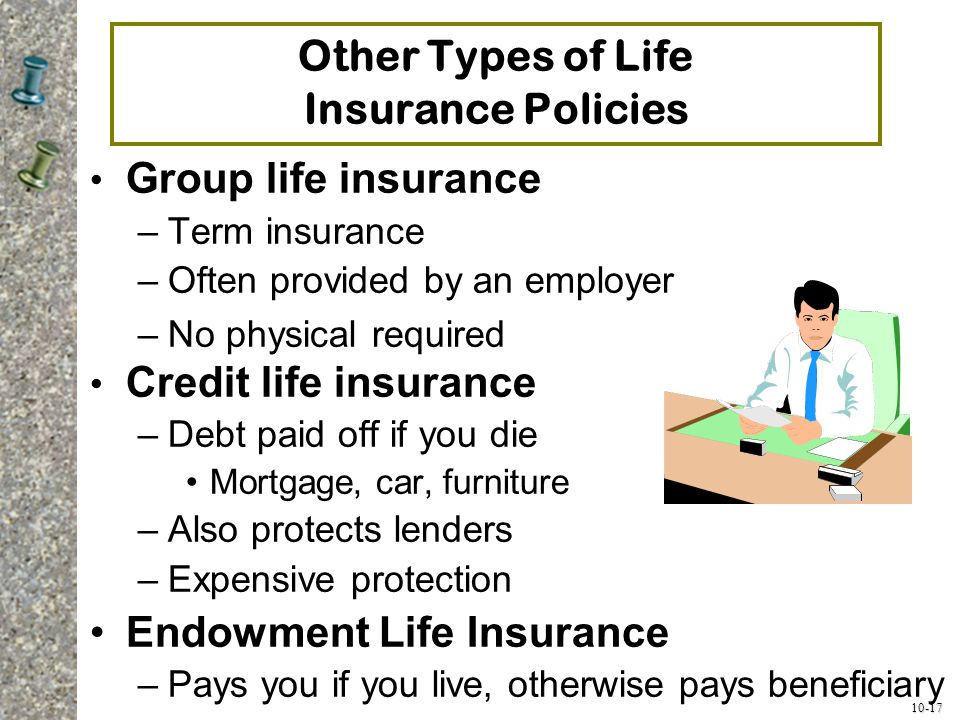 Other Types of Life Insurance Policies

• Group life insurance
– Term insurance
– Often provided by an employer
– No physical required
• Credit life insurance
– Debt paid off if you die
• Mortgage, car, furniture
– Also protects lenders
– Expensive protection
• Endowment Life Insurance
– Pays you if you live, otherwise pays beneficiary

10-17